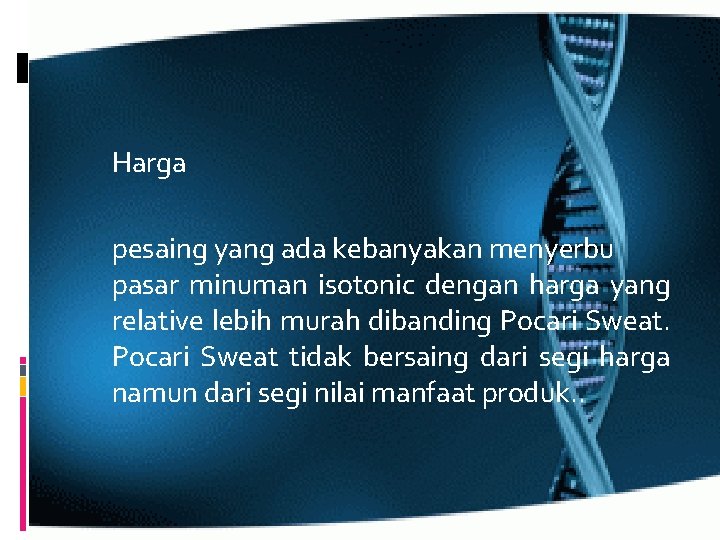 Harga

pesaing yang ada kebanyakan menyerbu pasar minuman isotonic dengan harga yang relative lebih murah dibanding Pocari Sweat. Pocari Sweat tidak bersaing dari segi harga namun dari segi nilai manfaat produk..